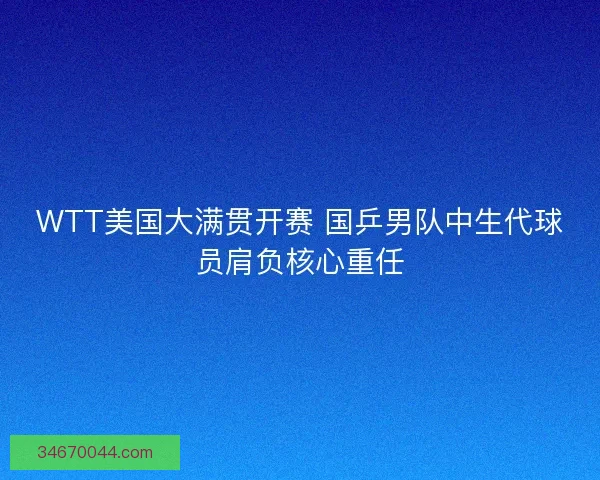 WTT美国大满贯开赛 国乒男队中生代球员肩负核心重任

34670044.com